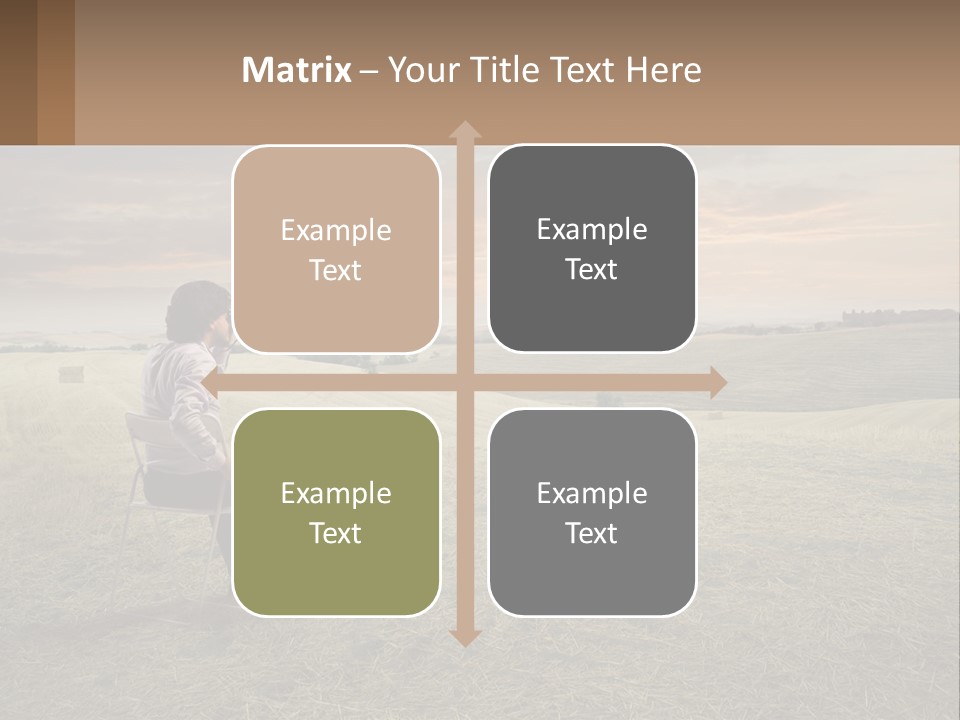 Matrix – Your Title Text Here

Example Text

Example Text

Example Text

Example Text